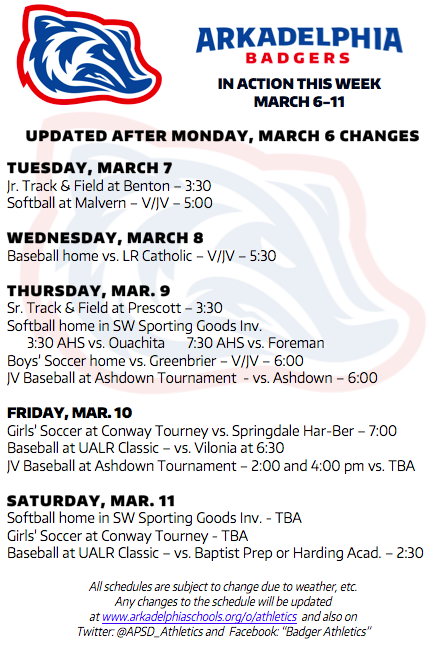 ARKADELPHIA
BADGERS

IN ACTION THIS WEEK
MARCH 6–11

UPDATED AFTER MONDAY, MARCH 6 CHANGES

TUESDAY, MARCH 7
Jr. Track & Field at Benton – 3:30
Softball at Malvern – V/JV – 5:00

WEDNESDAY, MARCH 8
Baseball home vs. LR Catholic – V/JV – 5:30

THURSDAY, MAR. 9
Sr. Track & Field at Prescott – 3:30
Softball home in SW Sporting Goods Inv.
3:30 AHS vs. Ouachita 7:30 AHS vs. Foreman
Boys' Soccer home vs. Greenbrier – V/JV – 6:00
JV Baseball at Ashdown Tournament - vs. Ashdown – 6:00

FRIDAY, MAR. 10
Girls' Soccer at Conway Tourney vs. Springdale Har-Ber – 7:00
Baseball at UALR Classic – vs. Vilonia at 6:30
JV Baseball at Ashdown Tournament – 2:00 and 4:00 pm vs. TBA

SATURDAY, MAR. 11
Softball home in SW Sporting Goods Inv. - TBA
Girls' Soccer at Conway Tourney - TBA
Baseball at UALR Classic – vs. Baptist Prep or Harding Acad. – 2:30

All schedules are subject to change due to weather, etc.
Any changes to the schedule will be updated
at www.arkadelphiaschools.org/o/athletics and also on
Twitter: @APSD_Athletics and Facebook: "Badger Athletics"